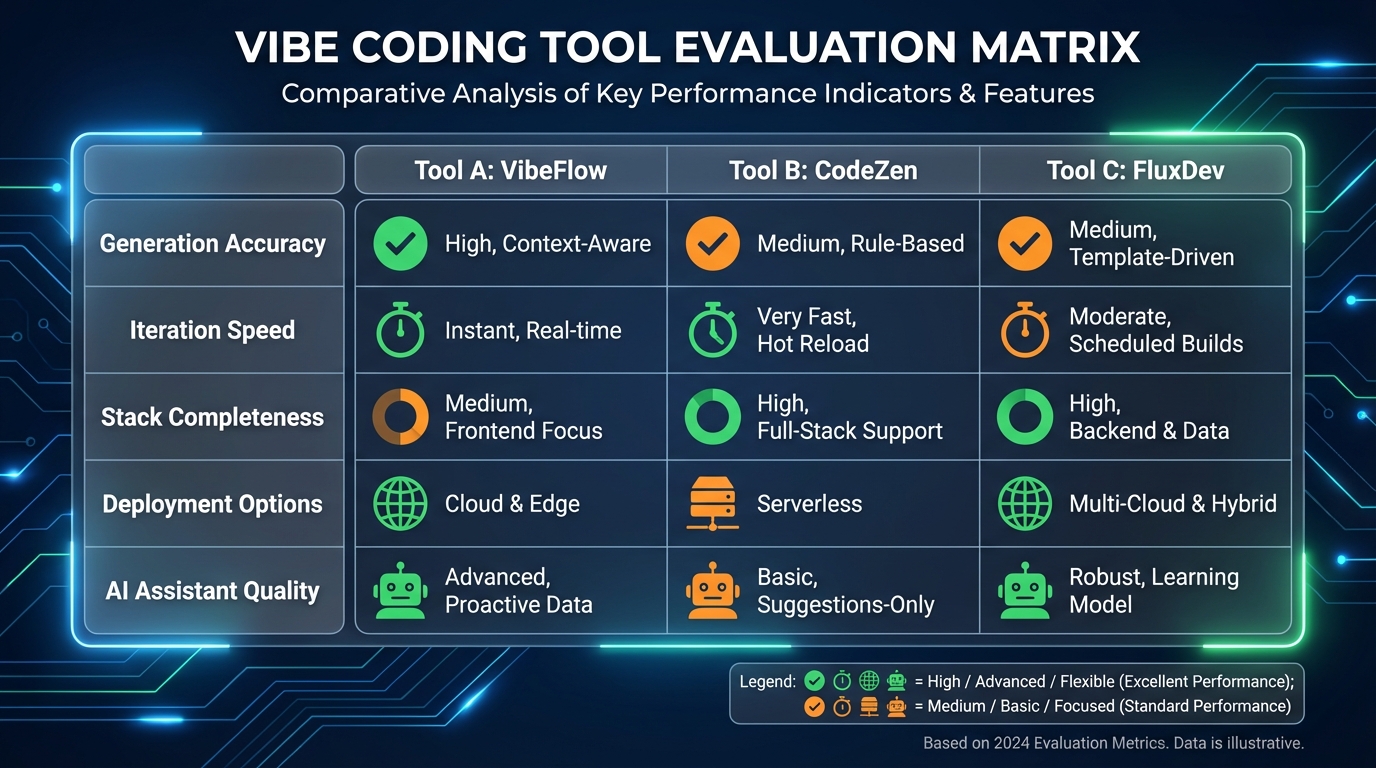 VIBE CODING TOOL EVALUATION MATRIX

Comparative Analysis of Key Performance Indicators & Features

| | Tool A: VibeFlow | Tool B: CodeZen | Tool C: FluxDev |
|---|---|---|---|
| Generation Accuracy | High, Context-Aware | Medium, Rule-Based | Medium, Template-Driven |
| Iteration Speed | Instant, Real-time | Very Fast, Hot Reload | Moderate, Scheduled Builds |
| Stack Completeness | Medium, Frontend Focus | High, Full-Stack Support | High, Backend & Data |
| Deployment Options | Cloud & Edge | Serverless | Multi-Cloud & Hybrid |
| AI Assistant Quality | Advanced, Proactive Data | Basic, Suggestions-Only | Robust, Learning Model |

Legend: = High / Advanced / Flexible (Excellent Performance); = Medium / Basic / Focused (Standard Performance)

Based on 2024 Evaluation Metrics. Data is illustrative.